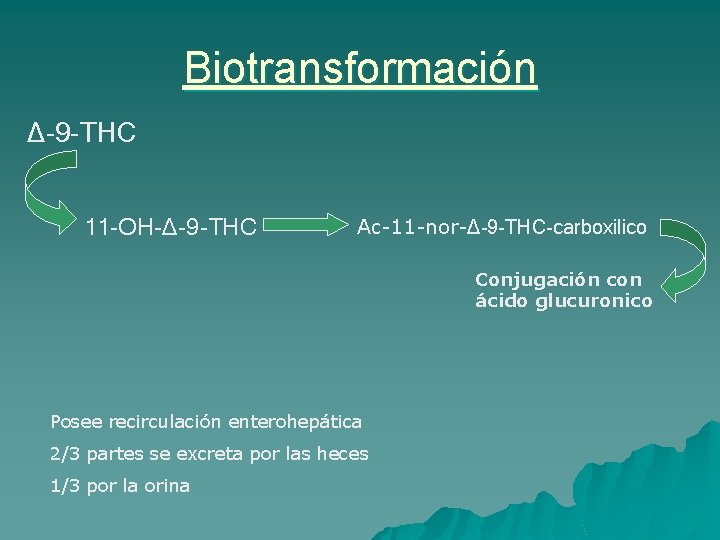 Biotransformación

Δ-9-THC

11-OH-Δ-9-THC

Ac-11-nor-Δ-9-THC-carboxilico

Conjugación con
ácido glucuronico

Posee recirculación enterohepática

2/3 partes se excreta por las heces

1/3 por la orina